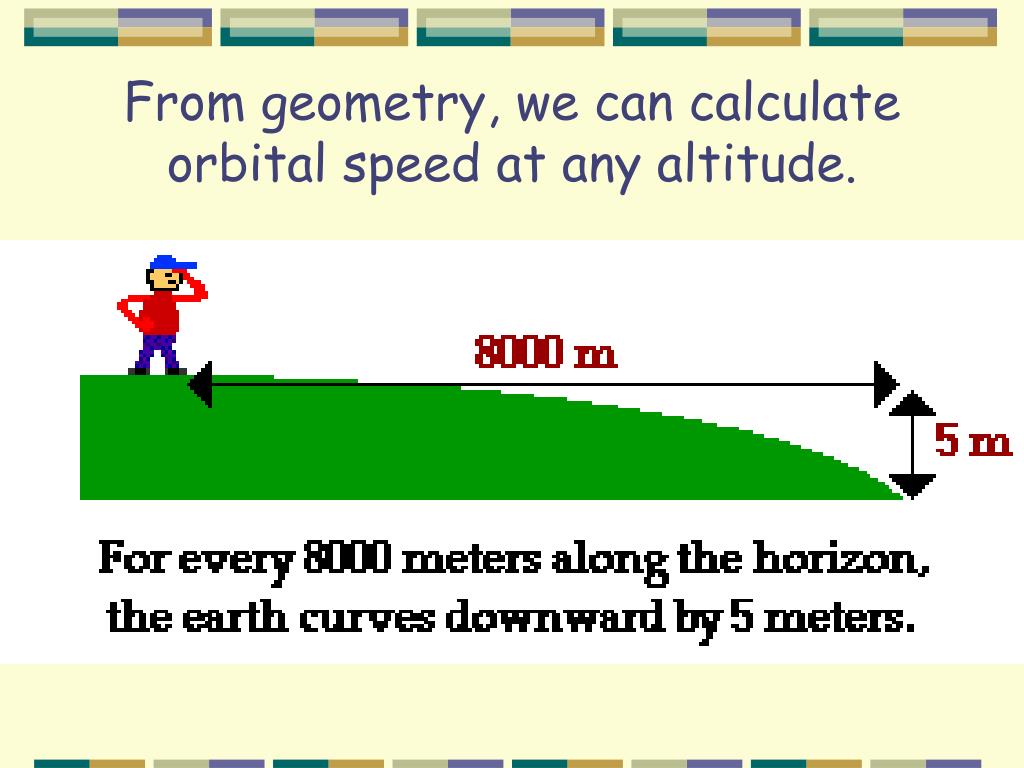 From geometry, we can calculate orbital speed at any altitude.

8000 m

5 m

For every 8000 meters along the horizon, the earth curves downward by 5 meters.